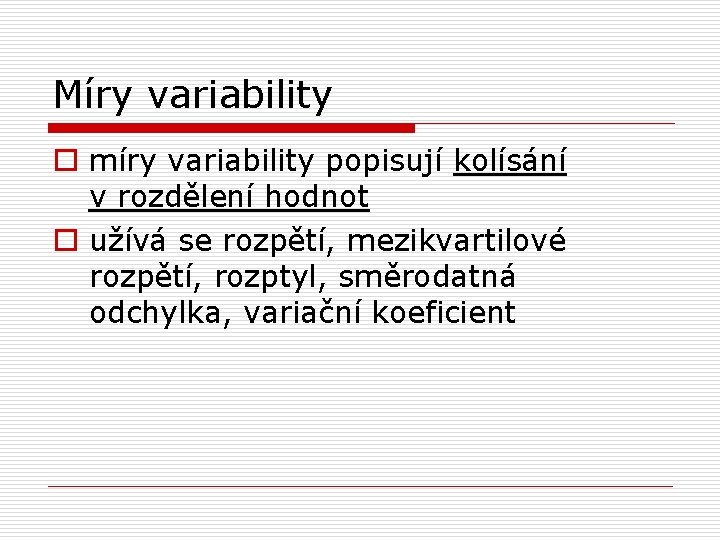 Míry variability

míry variability popisují kolísání v rozdělení hodnot

užívá se rozpětí, mezikvartilové rozpětí, rozptyl, směrodatná odchylka, variační koeficient